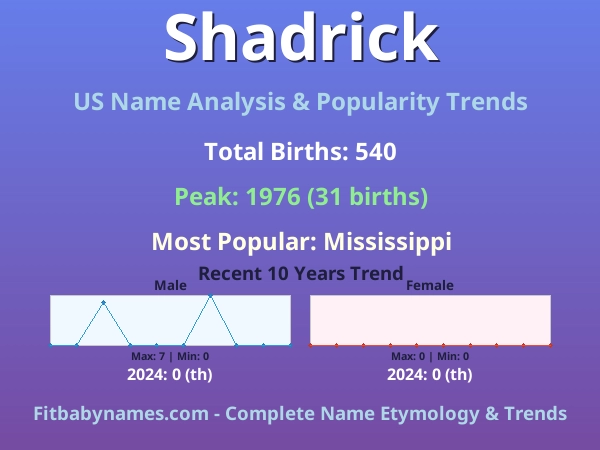 Shadrick

US Name Analysis & Popularity Trends

Total Births: 540

Peak: 1976 (31 births)

Most Popular: Mississippi

Recent 10 Years Trend

Male

Max: 7 | Min: 0

2024: 0 (th)

Female

Max: 0 | Min: 0

2024: 0 (th)

Fitbabynames.com - Complete Name Etymology & Trends